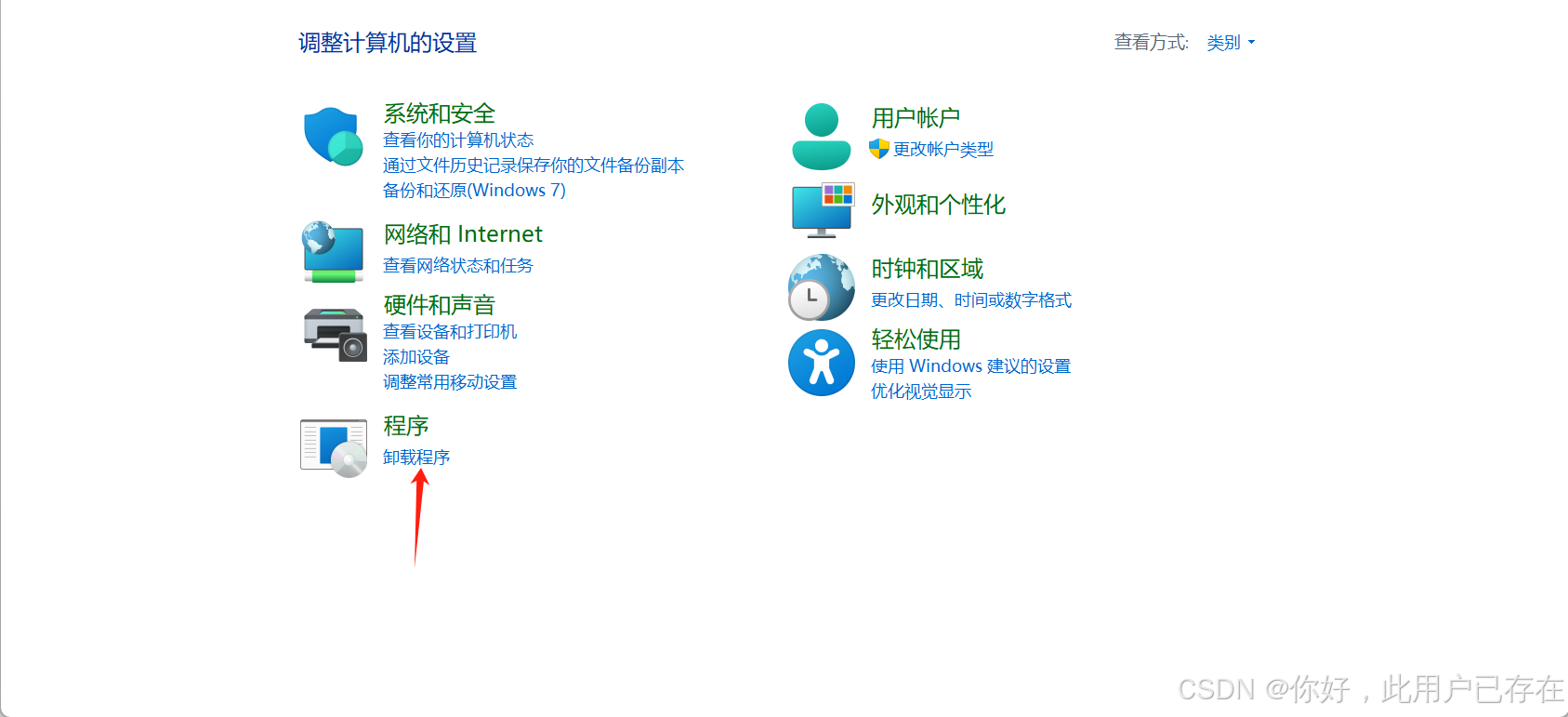 调整计算机的设置

查看方式: 类别

系统和安全
查看你的计算机状态
通过文件历史记录保存你的文件备份副本
备份和还原(Windows 7)

网络和 Internet
查看网络状态和任务

硬件和声音
查看设备和打印机
添加设备
调整常用移动设置

程序
卸载程序

用户帐户
更改帐户类型

外观和个性化

时钟和区域
更改日期、时间或数字格式

轻松使用
使用 Windows 建议的设置
优化视觉显示

CSDN @你好，此用户已存在